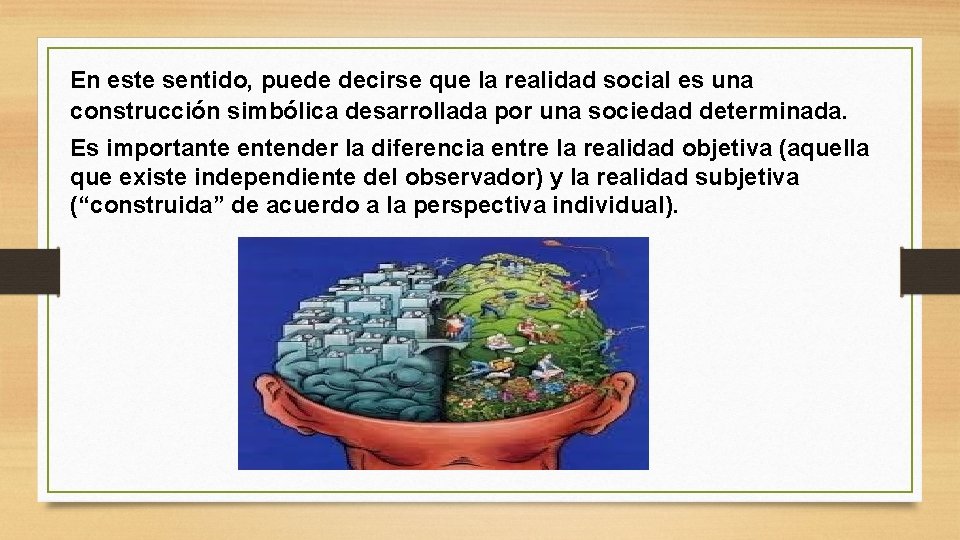 En este sentido, puede decirse que la realidad social es una construcción simbólica desarrollada por una sociedad determinada.

Es importante entender la diferencia entre la realidad objetiva (aquella que existe independiente del observador) y la realidad subjetiva (“construida” de acuerdo a la perspectiva individual).